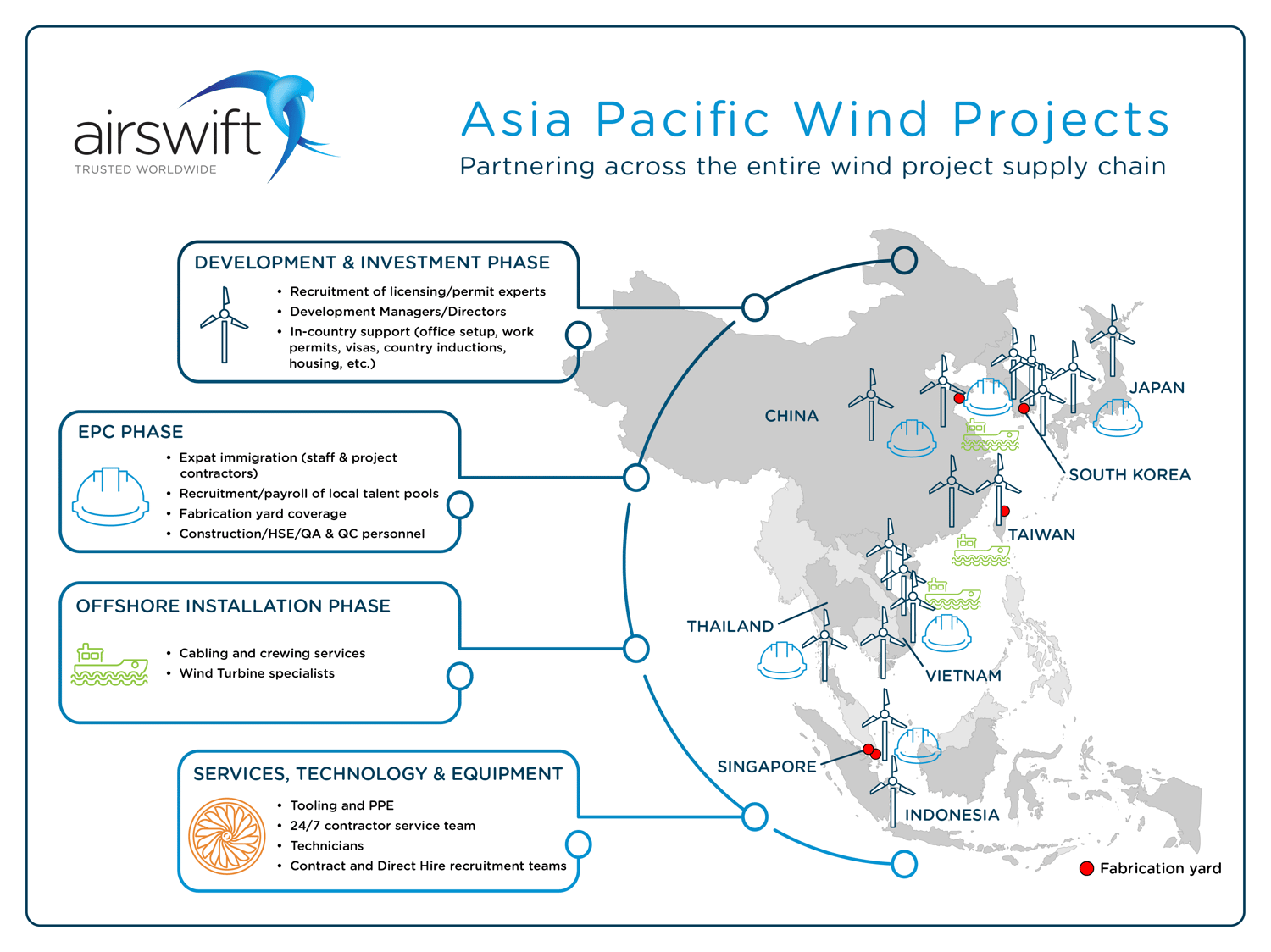 airswift
TRUSTED WORLDWIDE

Asia Pacific Wind Projects
Partnering across the entire wind project supply chain

DEVELOPMENT & INVESTMENT PHASE
• Recruitment of licensing/permit experts
• Development Managers/Directors
• In-country support (office setup, work permits, visas, country inductions, housing, etc.)

EPC PHASE
• Expat immigration (staff & project contractors)
• Recruitment/payroll of local talent pools
• Fabrication yard coverage
• Construction/HSE/QA & QC personnel

OFFSHORE INSTALLATION PHASE
• Cabling and crewing services
• Wind Turbine specialists

SERVICES, TECHNOLOGY & EQUIPMENT
• Tooling and PPE
• 24/7 contractor service team
• Technicians
• Contract and Direct Hire recruitment teams

CHINA
JAPAN
SOUTH KOREA
TAIWAN
THAILAND
VIETNAM
SINGAPORE
INDONESIA

Fabrication yard